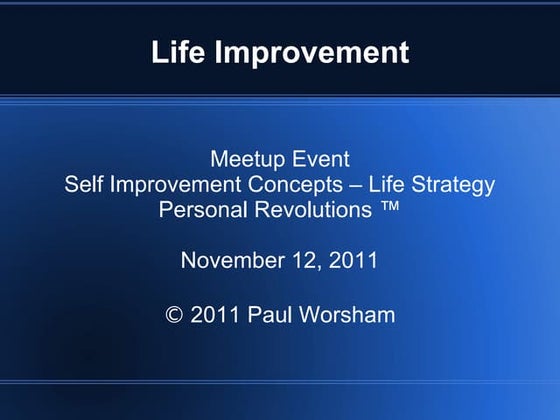 Life Improvement

Meetup Event
Self Improvement Concepts – Life Strategy
Personal Revolutions ™

November 12, 2011

© 2011 Paul Worsham